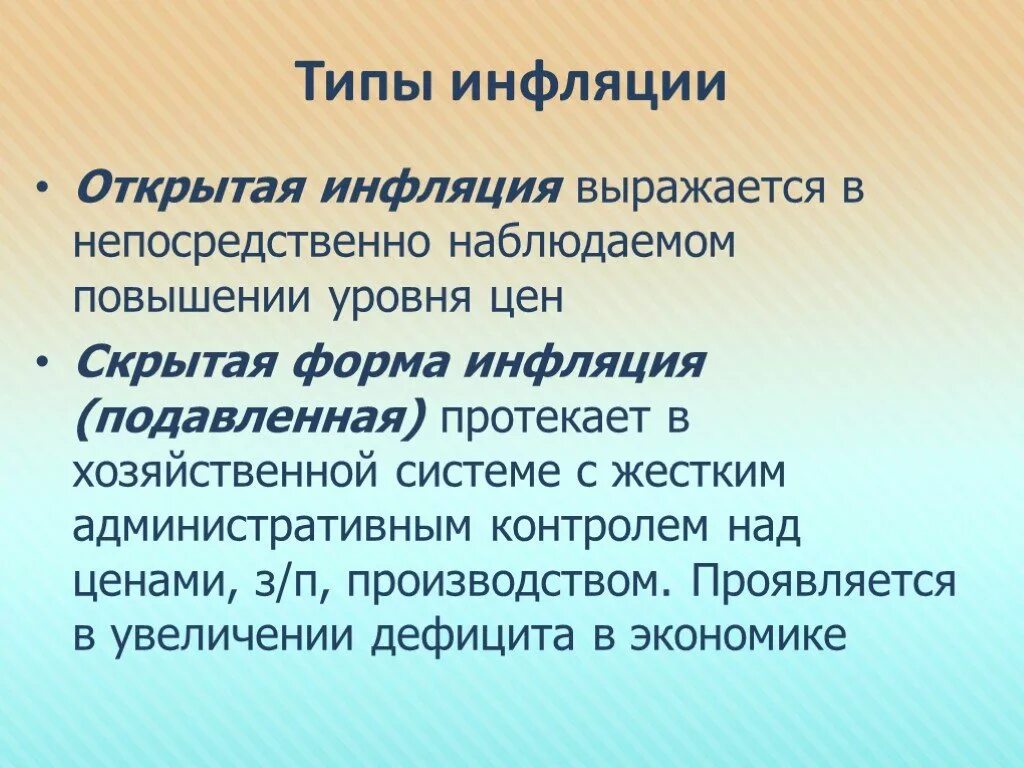 Типы инфляции

• Открытая инфляция выражается в непосредственно наблюдаемом повышении уровня цен

• Скрытая форма инфляция (подавленная) протекает в хозяйственной системе с жестким административным контролем над ценами, з/п, производством. Проявляется в увеличении дефицита в экономике